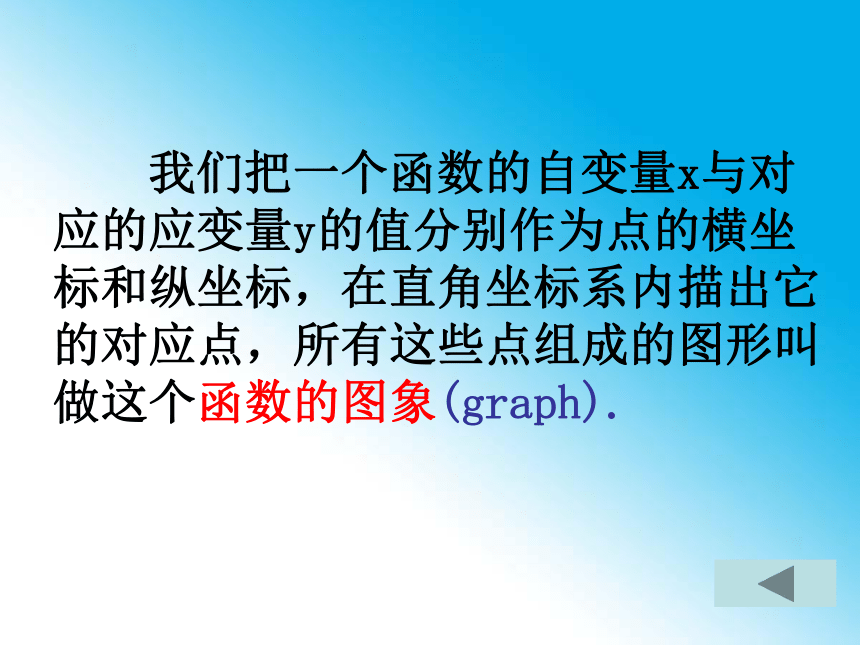 我们把一个函数的自变量x与对应的应变量y的值分别作为点的横坐标和纵坐标，在直角坐标系内描出它的对应点，所有这些点组成的图形叫做这个函数的图象(graph).